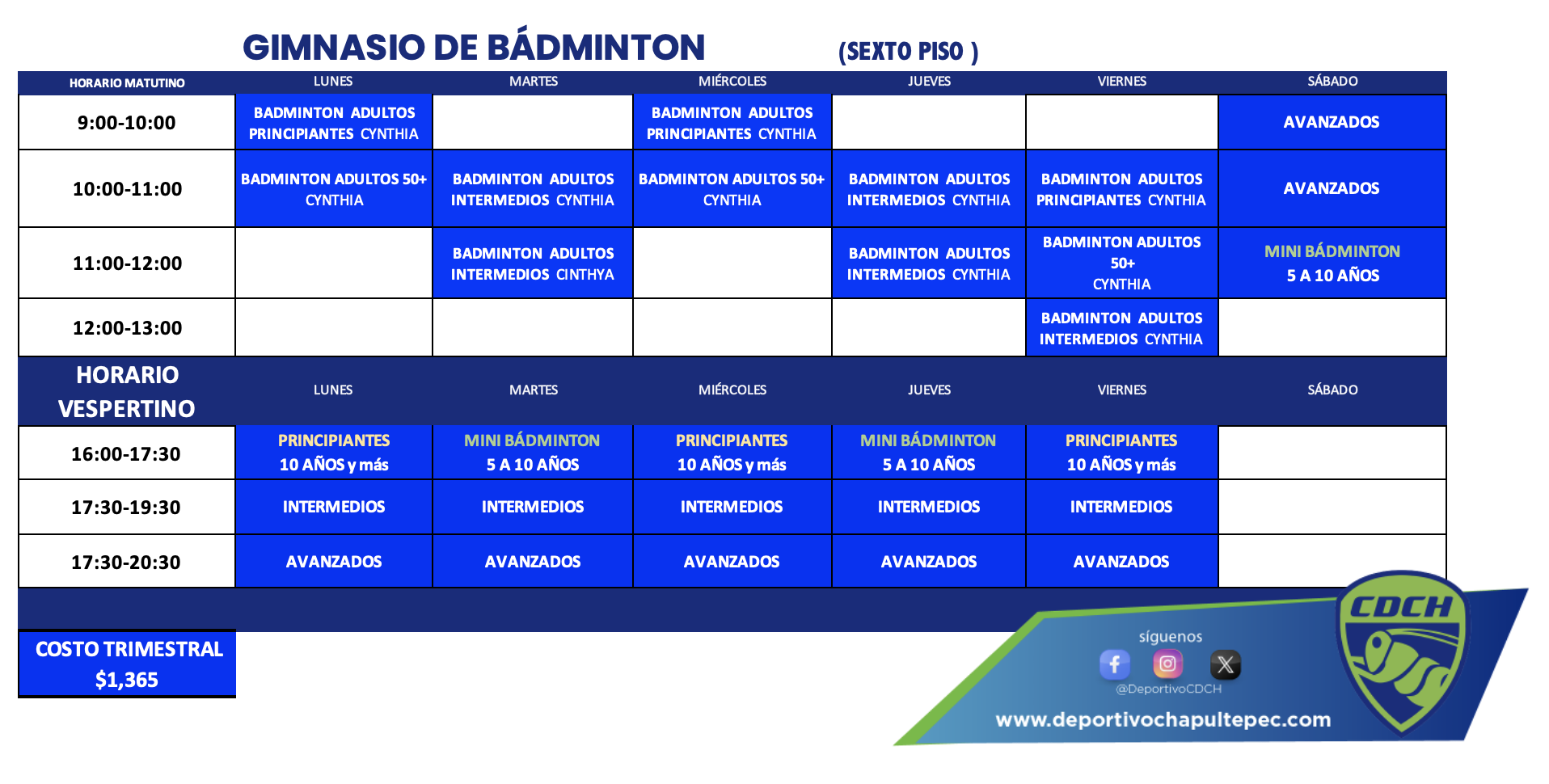 GIMNASIO DE BÁDMINTON (SEXTO PISO )

| HORARIO MATUTINO | LUNES | MARTES | MIÉRCOLES | JUEVES | VIERNES | SÁBADO |
|---|---|---|---|---|---|---|
| 9:00-10:00 | BADMINTON ADULTOS PRINCIPIANTES CYNTHIA | | BADMINTON ADULTOS PRINCIPIANTES CYNTHIA | | | AVANZADOS |
| 10:00-11:00 | BADMINTON ADULTOS 50+ CYNTHIA | BADMINTON ADULTOS INTERMEDIOS CYNTHIA | BADMINTON ADULTOS 50+ CYNTHIA | BADMINTON ADULTOS INTERMEDIOS CYNTHIA | BADMINTON ADULTOS PRINCIPIANTES CYNTHIA | AVANZADOS |
| 11:00-12:00 | | BADMINTON ADULTOS INTERMEDIOS CINTHYA | | BADMINTON ADULTOS INTERMEDIOS CYNTHIA | BADMINTON ADULTOS 50+ CYNTHIA | MINI BÁDMINTON 5 A 10 AÑOS |
| 12:00-13:00 | | | | | BADMINTON ADULTOS INTERMEDIOS CYNTHIA | |
| HORARIO VESPERTINO | LUNES | MARTES | MIÉRCOLES | JUEVES | VIERNES | SÁBADO |
| 16:00-17:30 | PRINCIPIANTES 10 AÑOS y más | MINI BÁDMINTON 5 A 10 AÑOS | PRINCIPIANTES 10 AÑOS y más | MINI BÁDMINTON 5 A 10 AÑOS | PRINCIPIANTES 10 AÑOS y más | |
| 17:30-19:30 | INTERMEDIOS | INTERMEDIOS | INTERMEDIOS | INTERMEDIOS | INTERMEDIOS | |
| 17:30-20:30 | AVANZADOS | AVANZADOS | AVANZADOS | AVANZADOS | AVANZADOS | |

COSTO TRIMESTRAL $1,365

síguenos
@DeportivoCDCH
www.deportivochapultepec.com
CDCH